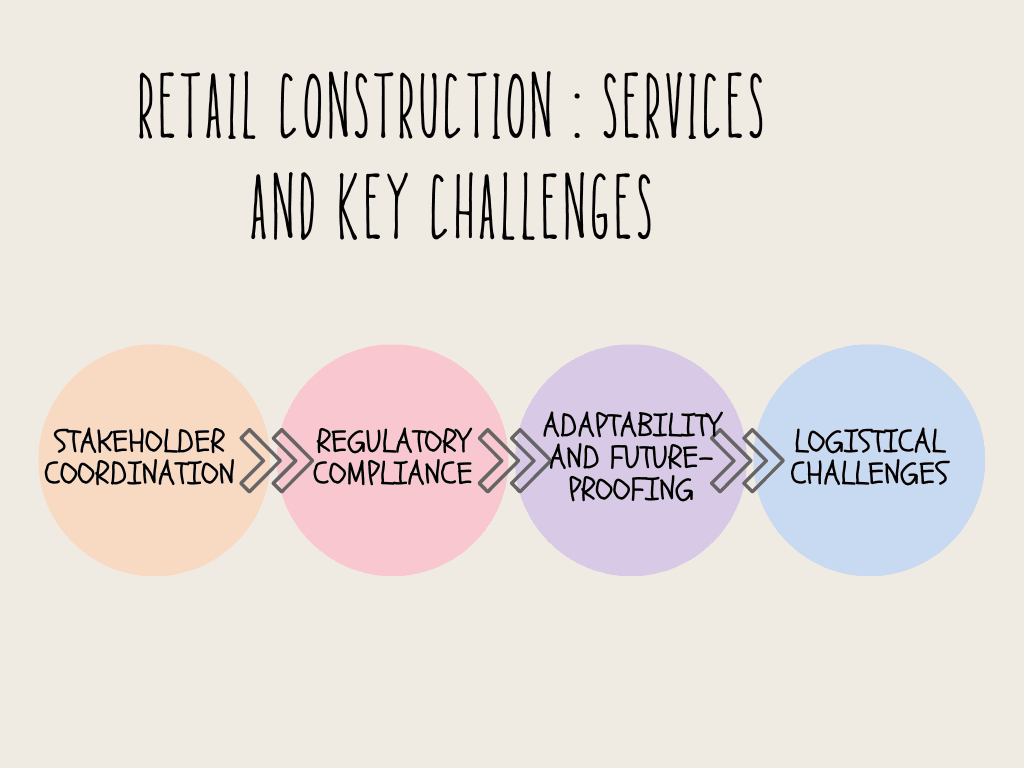 RETAIL CONSTRUCTION : SERVICES AND KEY CHALLENGES

STAKEHOLDER COORDINATION

REGULATORY COMPLIANCE

ADAPTABILITY AND FUTURE-PROOFING

LOGISTICAL CHALLENGES